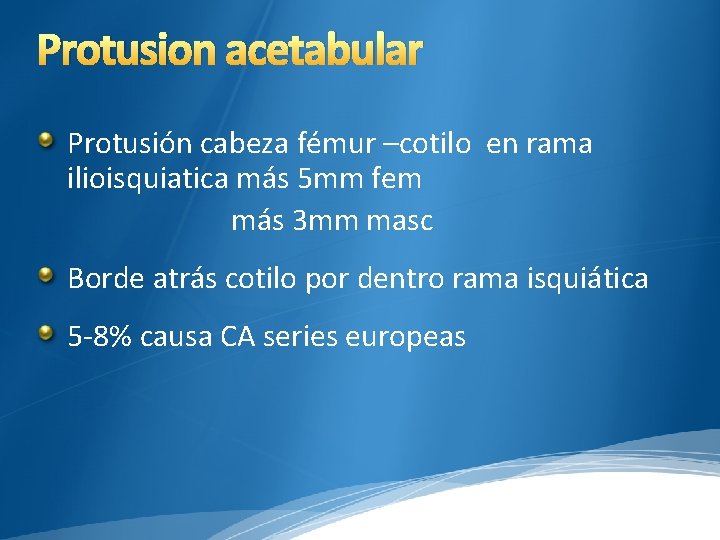 Protusion acetabular

• Protusión cabeza fémur –cotilo en rama ilioisquiatica más 5mm fem
más 3mm masc

• Borde atrás cotilo por dentro rama isquiática

• 5-8% causa CA series europeas